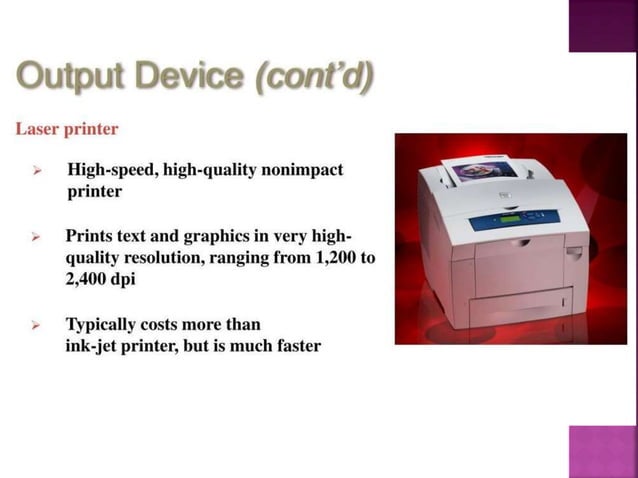 Output Device (cont'd)

Laser printer

➢ High-speed, high-quality nonimpact printer

➢ Prints text and graphics in very high-quality resolution, ranging from 1,200 to 2,400 dpi

➢ Typically costs more than ink-jet printer, but is much faster